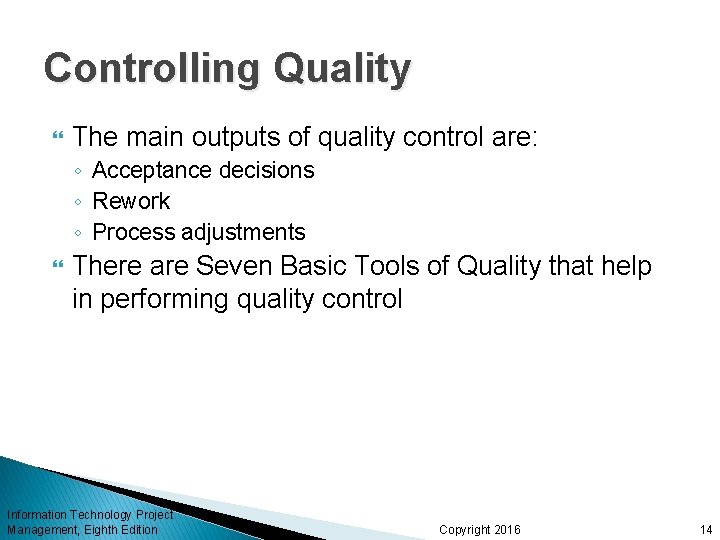 Controlling Quality

The main outputs of quality control are:
◦ Acceptance decisions
◦ Rework
◦ Process adjustments

There are Seven Basic Tools of Quality that help in performing quality control

Information Technology Project Management, Eighth Edition

Copyright 2016

14